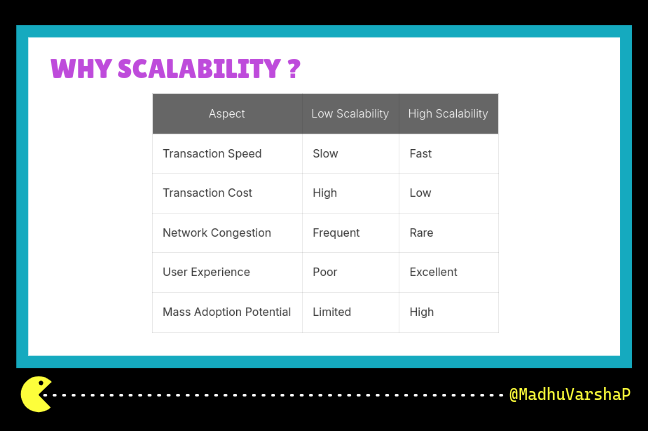 WHY SCALABILITY ?

| Aspect | Low Scalability | High Scalability |
|---|---|---|
| Transaction Speed | Slow | Fast |
| Transaction Cost | High | Low |
| Network Congestion | Frequent | Rare |
| User Experience | Poor | Excellent |
| Mass Adoption Potential | Limited | High |

@MadhuVarshaP